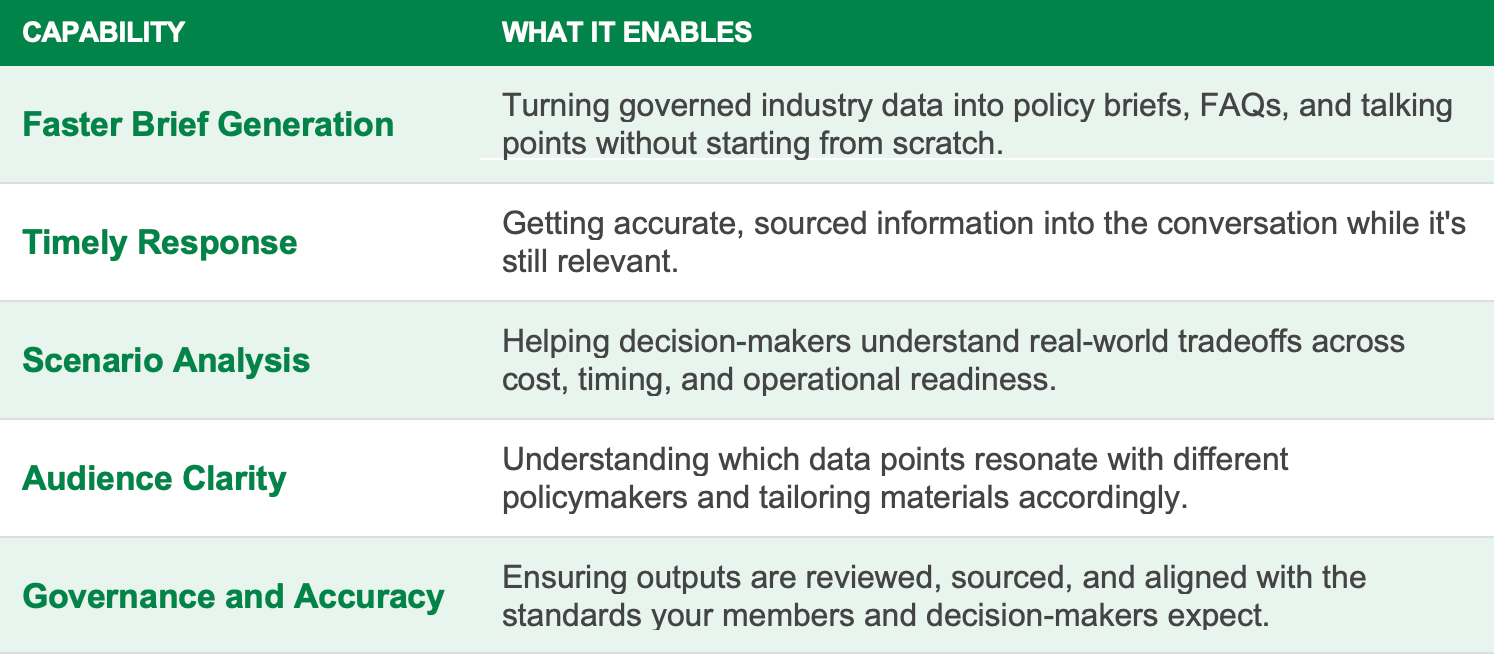 | CAPABILITY | WHAT IT ENABLES |
|---|---|
| Faster Brief Generation | Turning governed industry data into policy briefs, FAQs, and talking points without starting from scratch. |
| Timely Response | Getting accurate, sourced information into the conversation while it's still relevant. |
| Scenario Analysis | Helping decision-makers understand real-world tradeoffs across cost, timing, and operational readiness. |
| Audience Clarity | Understanding which data points resonate with different policymakers and tailoring materials accordingly. |
| Governance and Accuracy | Ensuring outputs are reviewed, sourced, and aligned with the standards your members and decision-makers expect. |